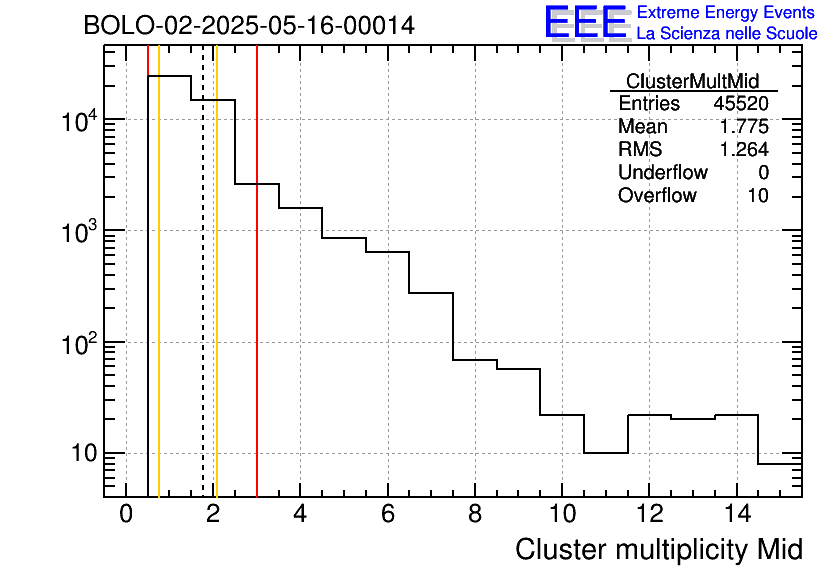 BOLO-02-2025-05-16-00014

EEE Extreme Energy Events
La Scienza nelle Scuole

| ClusterMultMid | |
|---|---|
| Entries | 45520 |
| Mean | 1.775 |
| RMS | 1.264 |
| Underflow | 0 |
| Overflow | 10 |

$10^4$
$10^3$
$10^2$
10

0 2 4 6 8 10 12 14

Cluster multiplicity Mid